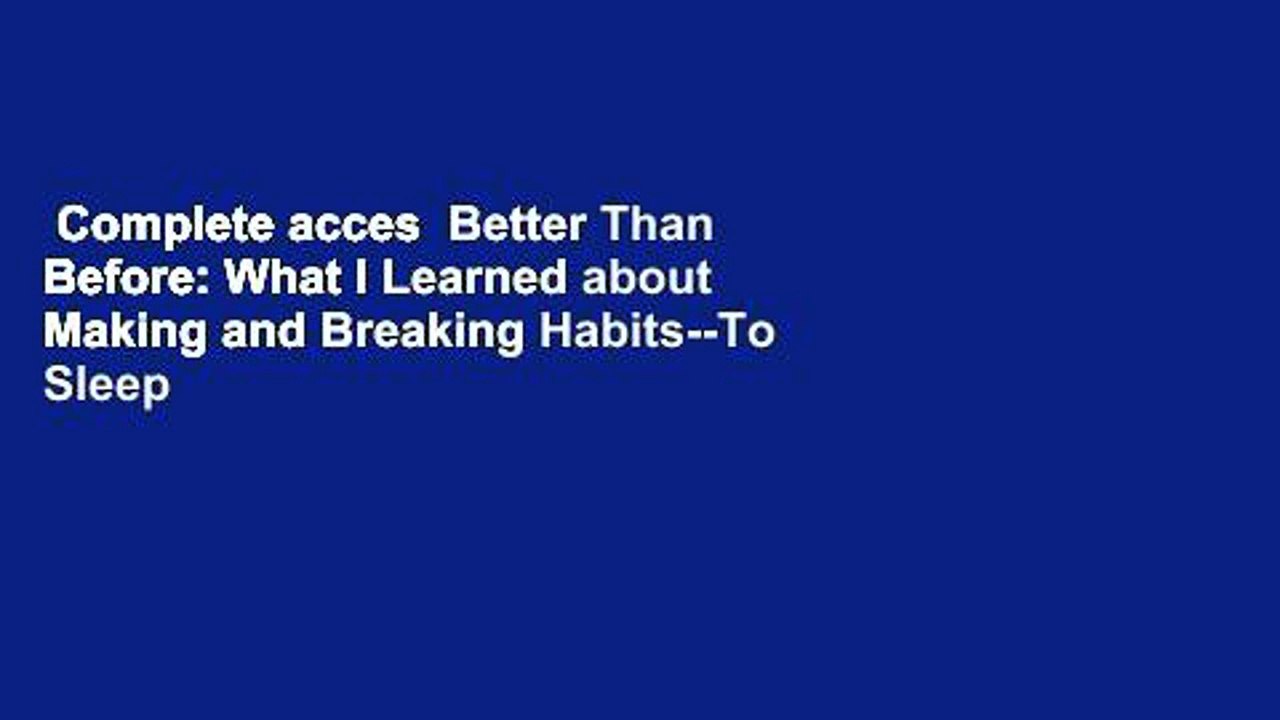 Complete acces  Better Than Before: What I Learned about Making and Breaking Habits--To Sleep